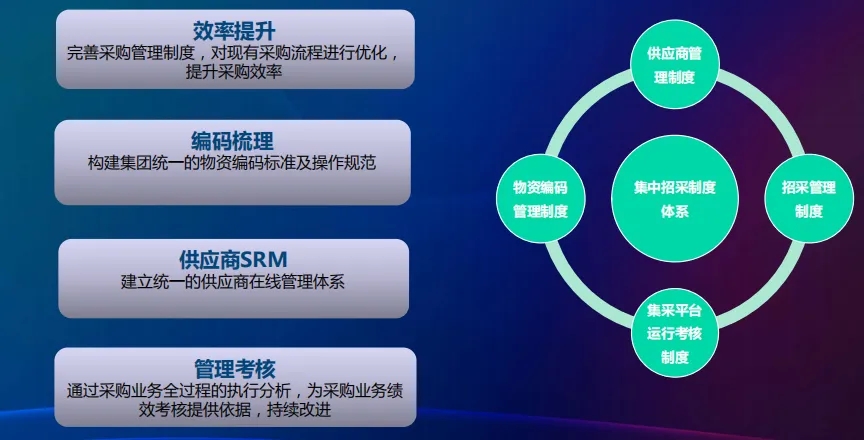 效率提升
完善采购管理制度，对现有采购流程进行优化，提升采购效率

编码梳理
构建集团统一的物资编码标准及操作规范

供应商SRM
建立统一的供应商在线管理体系

管理考核
通过采购业务全过程的执行分析，为采购业务绩效考核提供依据，持续改进

供应商管理制度

物资编码管理制度

集中招采制度体系

招采管理制度

集采平台运行考核制度